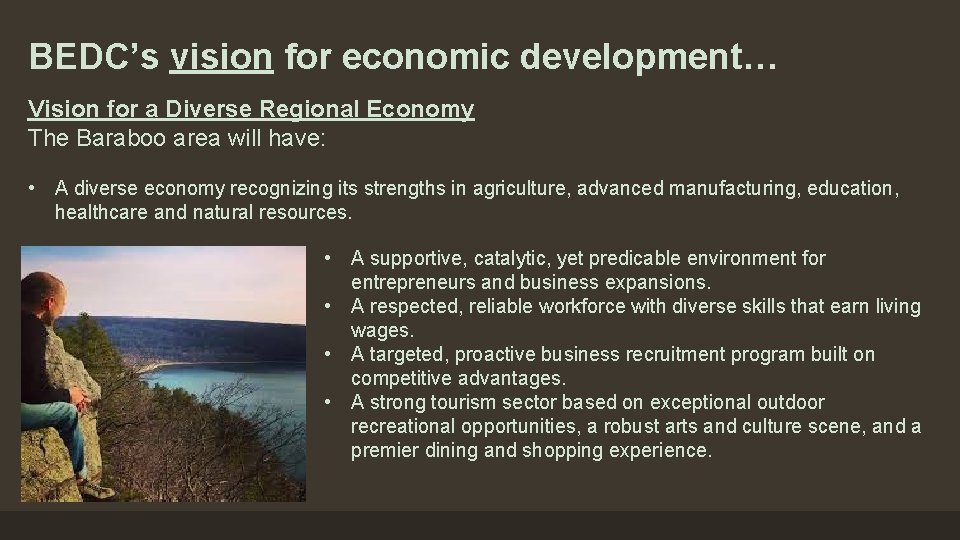 BEDC's vision for economic development…

Vision for a Diverse Regional Economy
The Baraboo area will have:

• A diverse economy recognizing its strengths in agriculture, advanced manufacturing, education, healthcare and natural resources.

• A supportive, catalytic, yet predicable environment for entrepreneurs and business expansions.
• A respected, reliable workforce with diverse skills that earn living wages.
• A targeted, proactive business recruitment program built on competitive advantages.
• A strong tourism sector based on exceptional outdoor recreational opportunities, a robust arts and culture scene, and a premier dining and shopping experience.